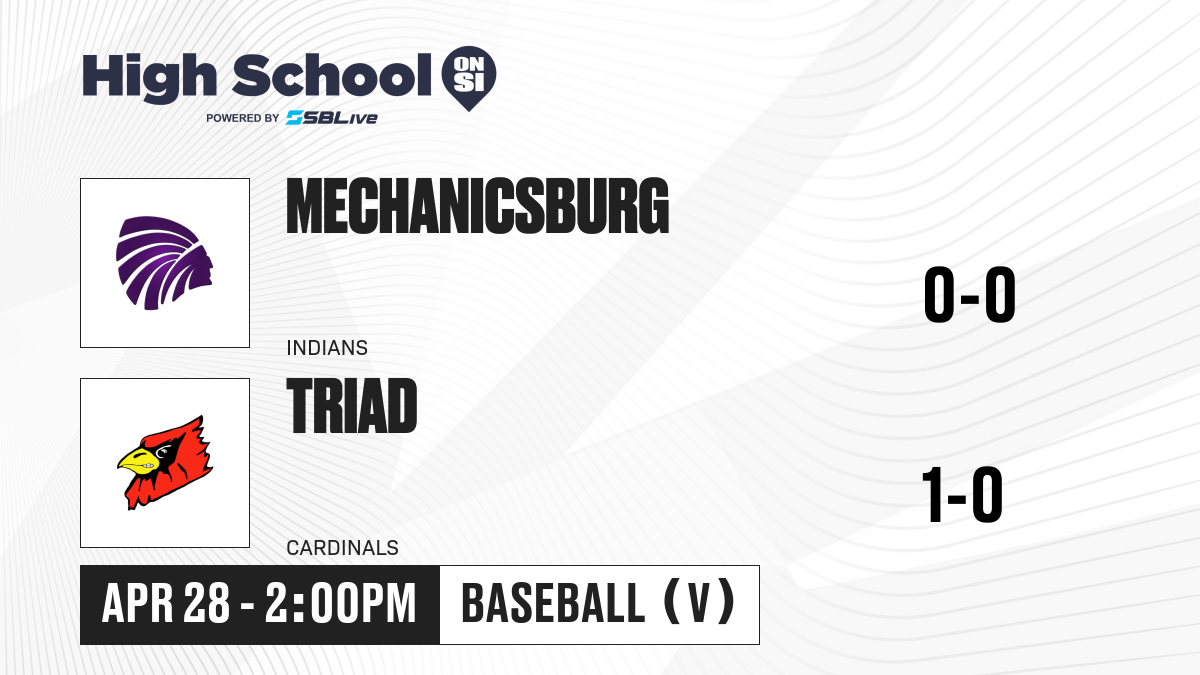 High School ON SI
POWERED BY SBLive

MECHANICSBURG
INDIANS
0-0

TRIAD
CARDINALS
1-0

APR 28 - 2:00PM
BASEBALL (V)